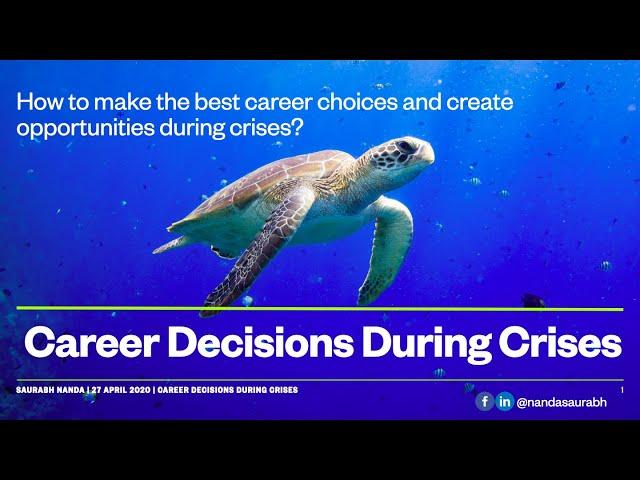 How to make the best career choices and create opportunities during crises?

Career Decisions During Crises

SAURABH NANDA | 27 APRIL 2020 | CAREER DECISIONS DURING CRISES

1

f in @nandasaurabh